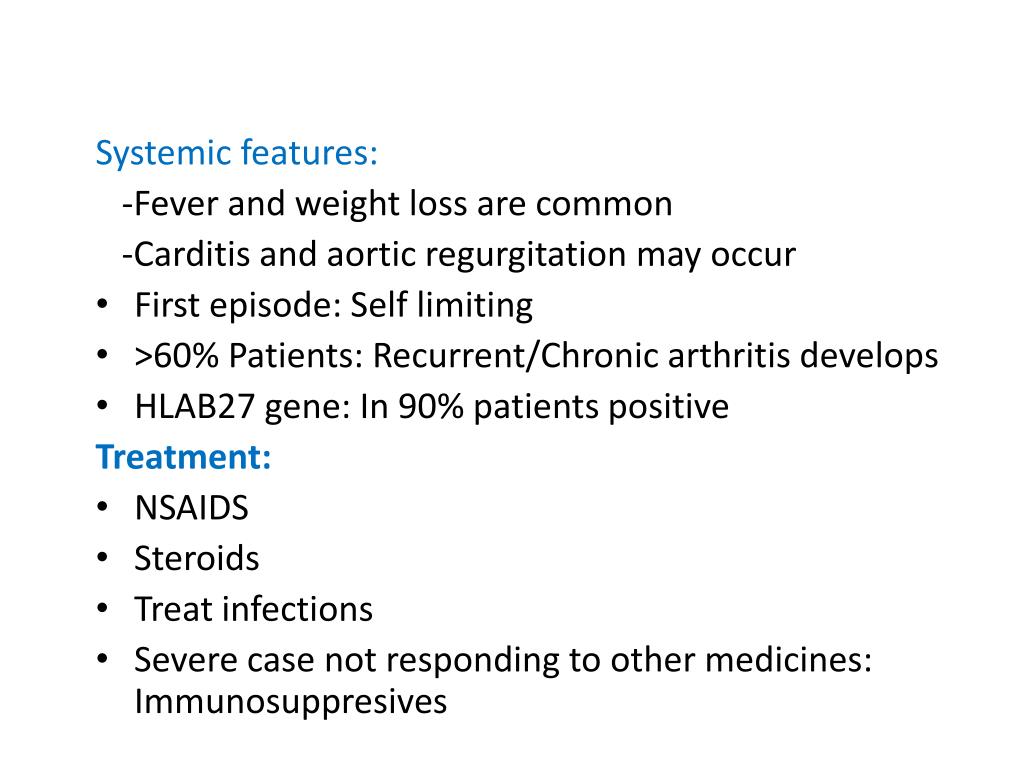 Systemic features:
-Fever and weight loss are common
-Carditis and aortic regurgitation may occur
• First episode: Self limiting
• >60% Patients: Recurrent/Chronic arthritis develops
• HLAB27 gene: In 90% patients positive
Treatment:
• NSAIDS
• Steroids
• Treat infections
• Severe case not responding to other medicines: Immunosuppresives